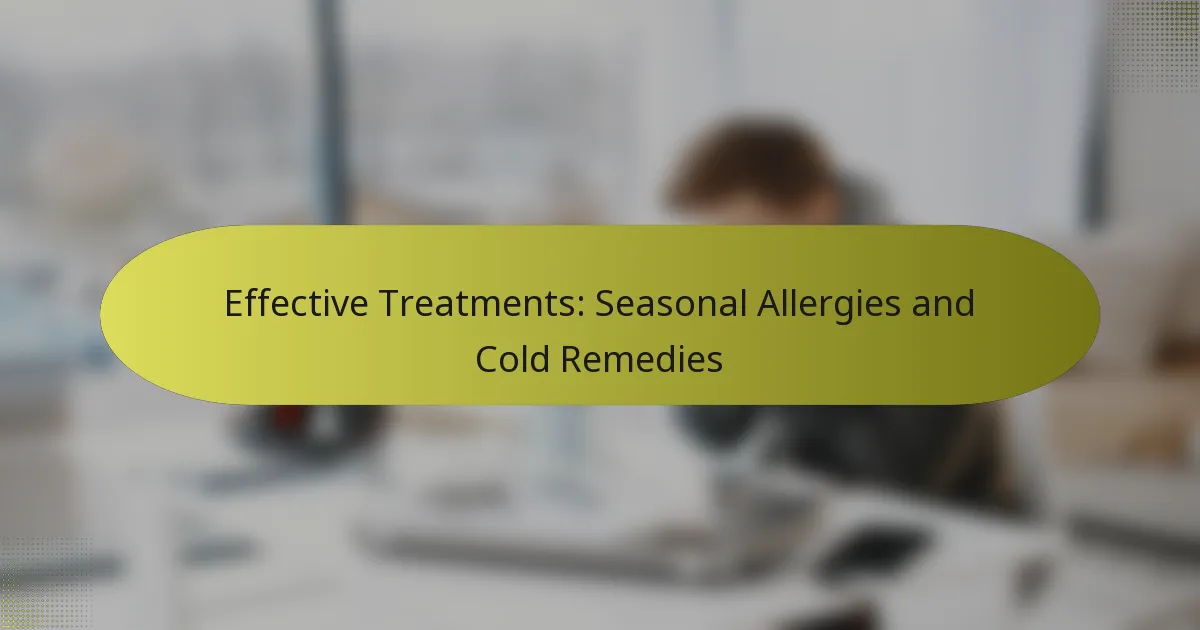 Effective Treatments: Seasonal Allergies and Cold Remedies